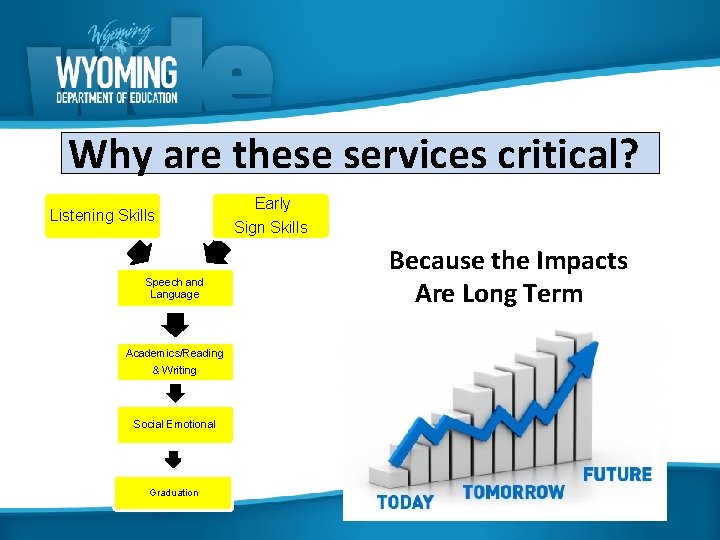 Wyoming
wde
WYOMING
DEPARTMENT OF EDUCATION

Why are these services critical?

Listening Skills

Early Sign Skills

Speech and Language

Academics/Reading & Writing

Social Emotional

Graduation

Because the Impacts Are Long Term

TODAY
TOMORROW
FUTURE